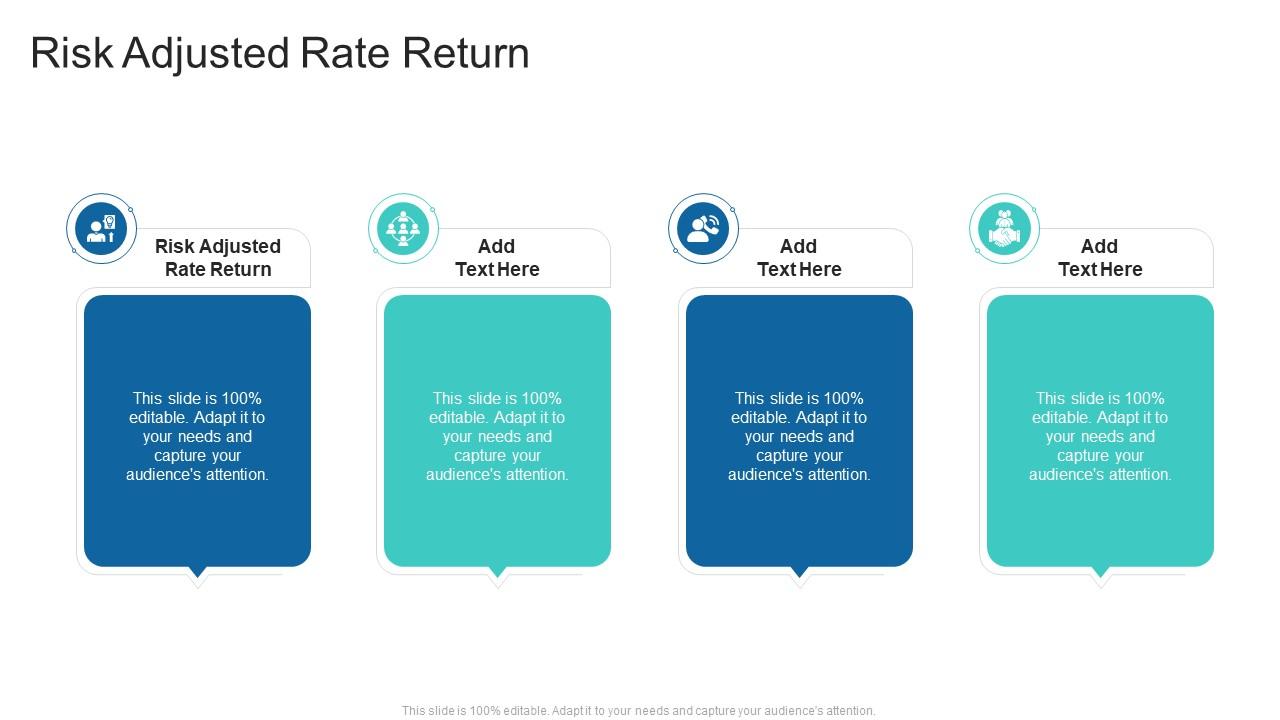 Risk Adjusted Rate Return

Risk Adjusted Rate Return

This slide is 100% editable. Adapt it to your needs and capture your audience's attention.

Add Text Here

This slide is 100% editable. Adapt it to your needs and capture your audience's attention.

Add Text Here

This slide is 100% editable. Adapt it to your needs and capture your audience's attention.

Add Text Here

This slide is 100% editable. Adapt it to your needs and capture your audience's attention.

This slide is 100% editable. Adapt it to your needs and capture your audience's attention.